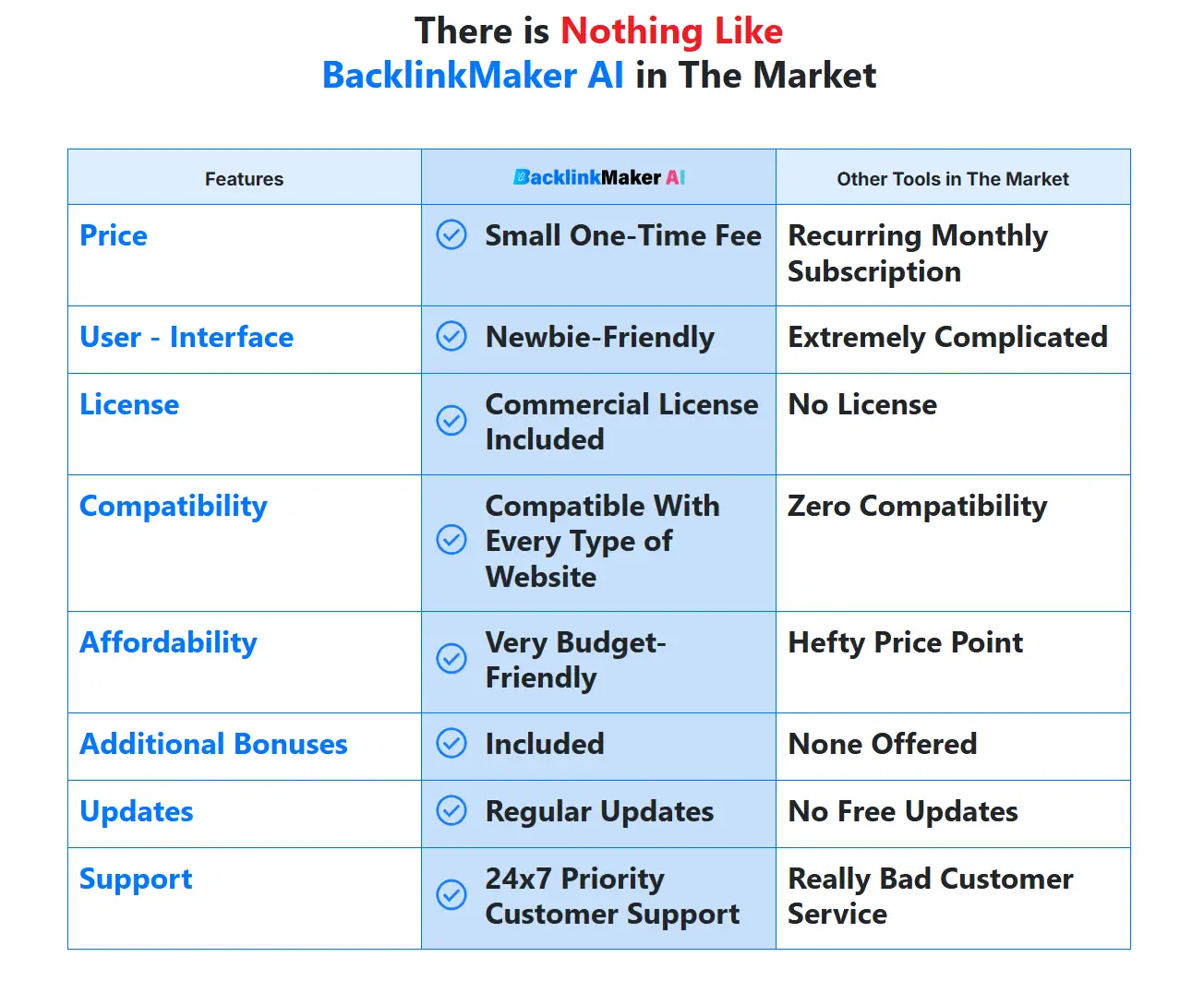 There is Nothing Like
BacklinkMaker AI in The Market

| Features | BacklinkMaker AI | Other Tools in The Market |
|---|---|---|
| Price | Small One-Time Fee | Recurring Monthly Subscription |
| User - Interface | Newbie-Friendly | Extremely Complicated |
| License | Commercial License Included | No License |
| Compatibility | Compatible With Every Type of Website | Zero Compatibility |
| Affordability | Very Budget-Friendly | Hefty Price Point |
| Additional Bonuses | Included | None Offered |
| Updates | Regular Updates | No Free Updates |
| Support | 24x7 Priority Customer Support | Really Bad Customer Service |